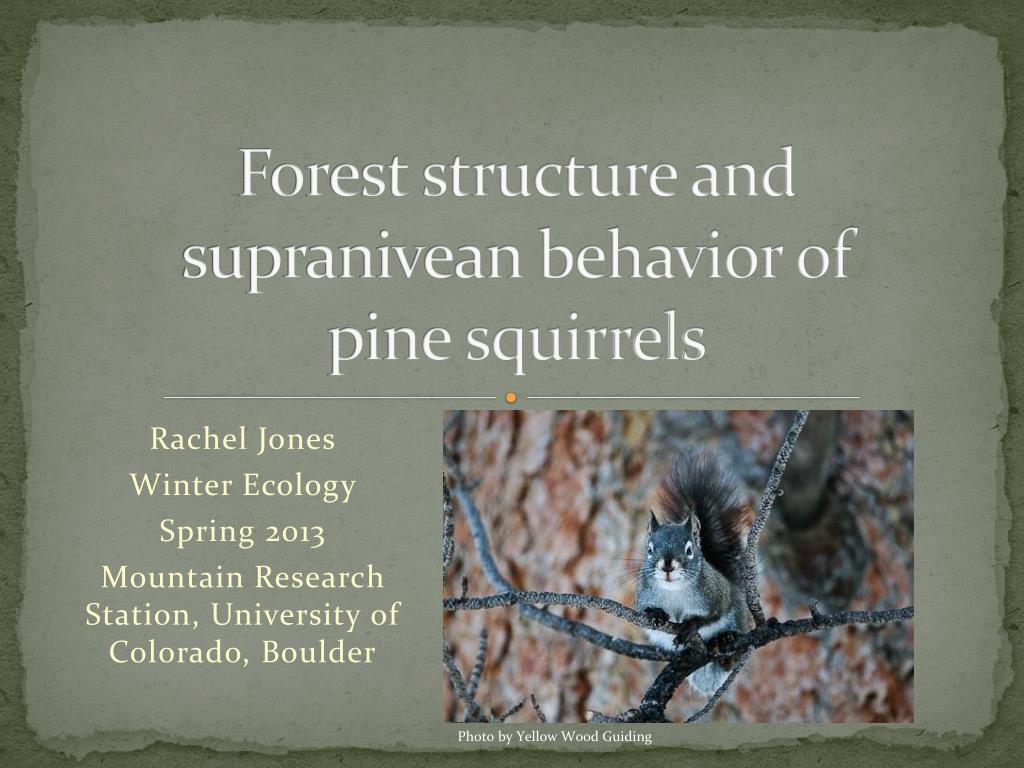 Forest structure and supranivean behavior of pine squirrels

Rachel Jones
Winter Ecology
Spring 2013
Mountain Research Station, University of Colorado, Boulder

Photo by Yellow Wood Guiding